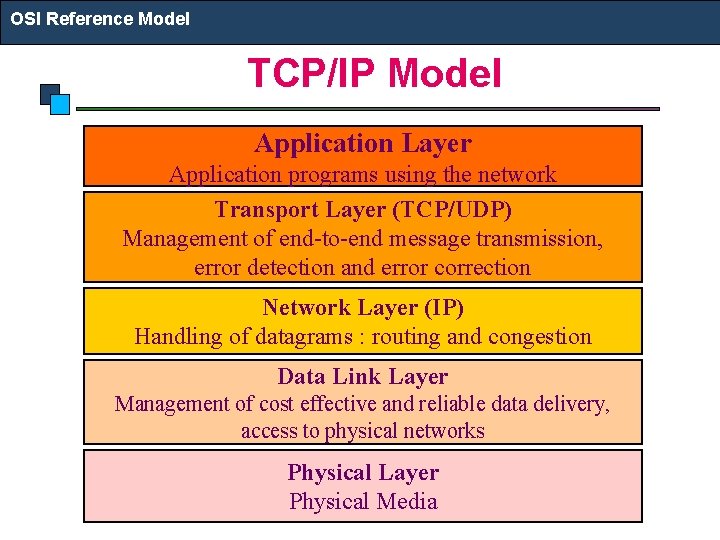 OSI Reference Model

TCP/IP Model

Application Layer
Application programs using the network

Transport Layer (TCP/UDP)
Management of end-to-end message transmission, error detection and error correction

Network Layer (IP)
Handling of datagrams : routing and congestion

Data Link Layer
Management of cost effective and reliable data delivery, access to physical networks

Physical Layer
Physical Media